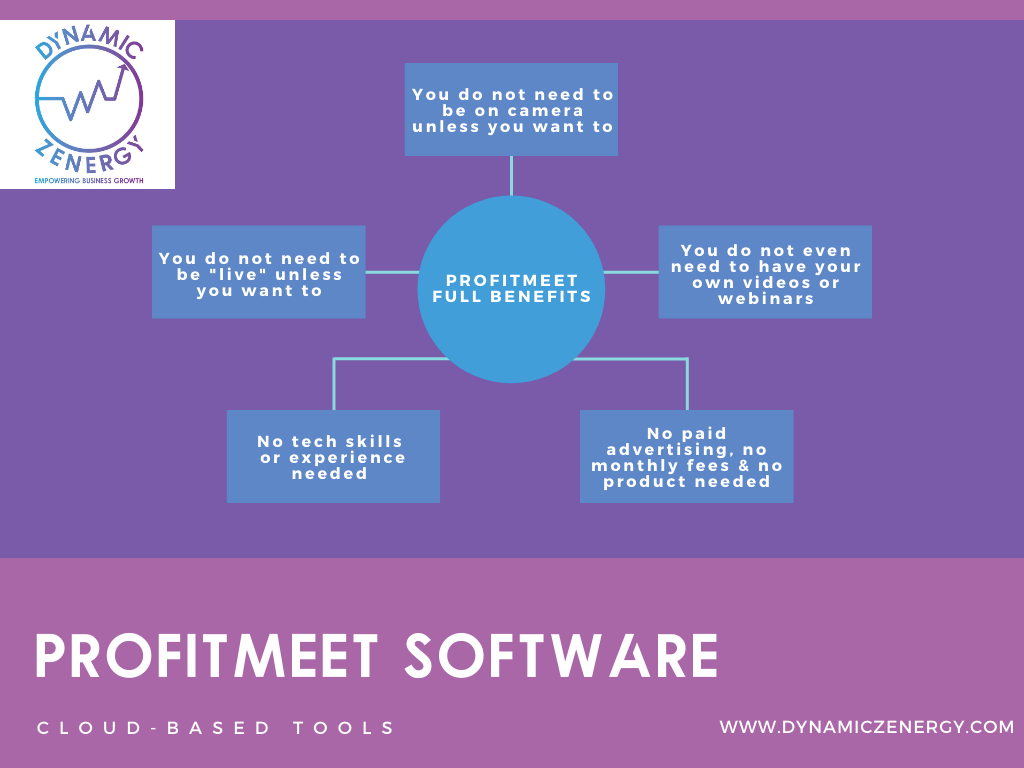 DYNAMIC ZENERGY
EMPOWERING BUSINESS GROWTH

You do not need to be on camera unless you want to

You do not need to be "live" unless you want to

PROFITMEET FULL BENEFITS

You do not even need to have your own videos or webinars

No tech skills or experience needed

No paid advertising, no monthly fees & no product needed

PROFITMEET SOFTWARE

CLOUD-BASED TOOLS

WWW.DYNAMICZENERGY.COM